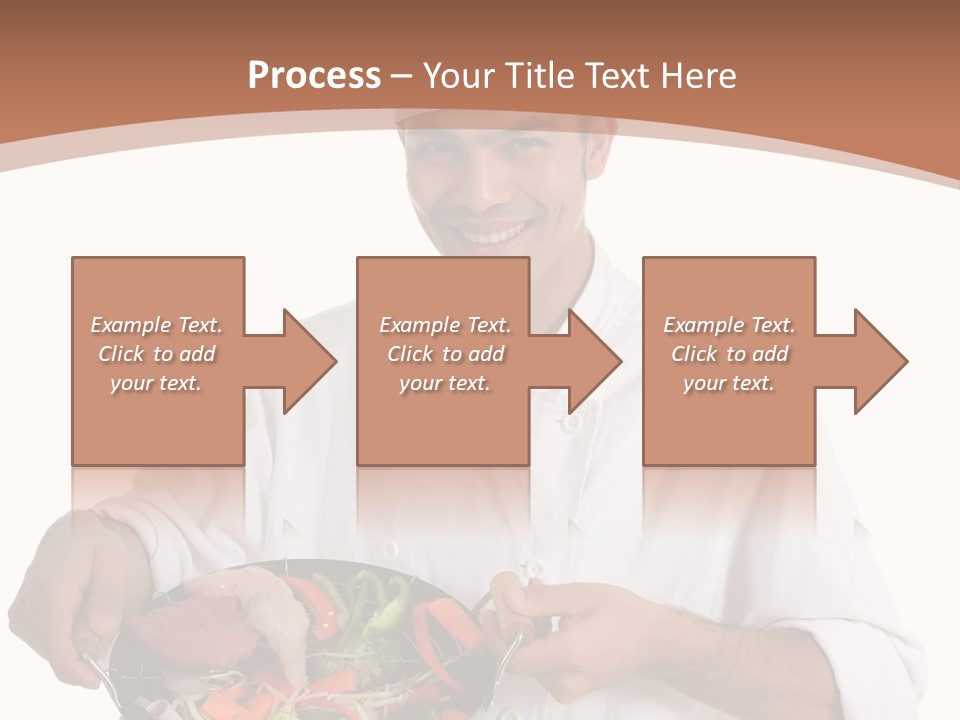 Process – Your Title Text Here

Example Text. Click to add your text.

Example Text. Click to add your text.

Example Text. Click to add your text.